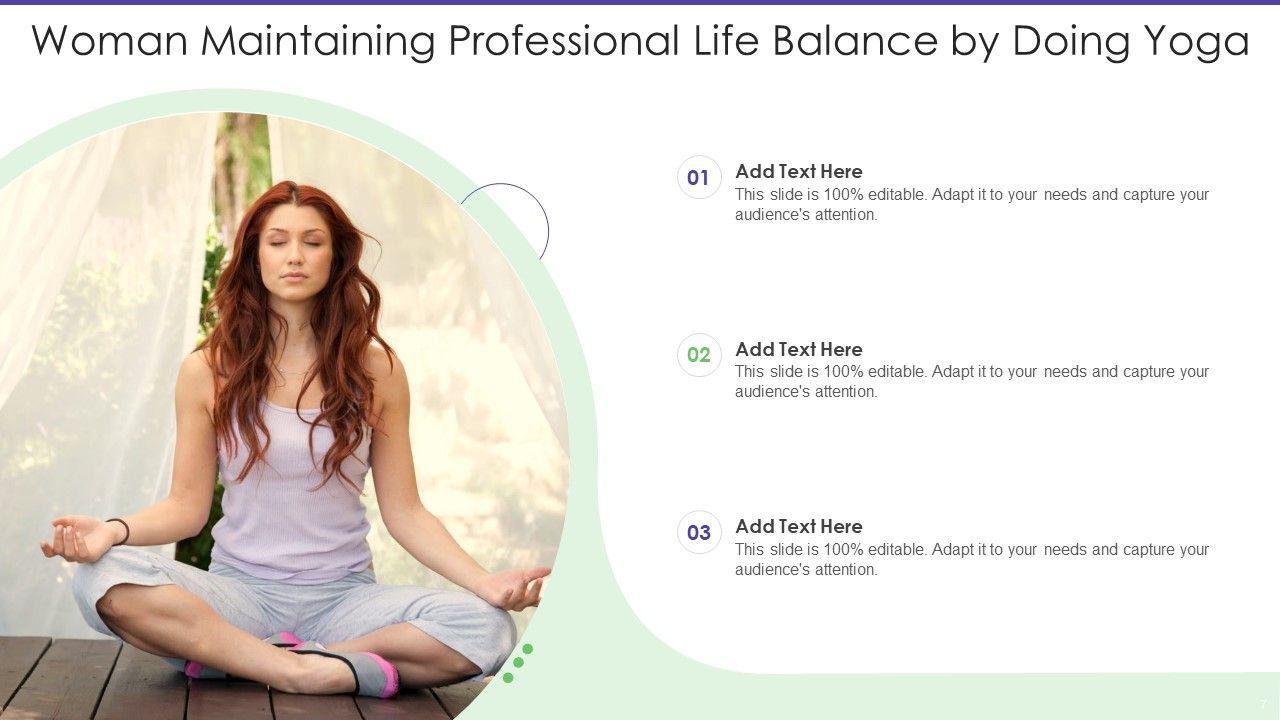 Woman Maintaining Professional Life Balance by Doing Yoga

01
Add Text Here
This slide is 100% editable. Adapt it to your needs and capture your audience's attention.

02
Add Text Here
This slide is 100% editable. Adapt it to your needs and capture your audience's attention.

03
Add Text Here
This slide is 100% editable. Adapt it to your needs and capture your audience's attention.

7